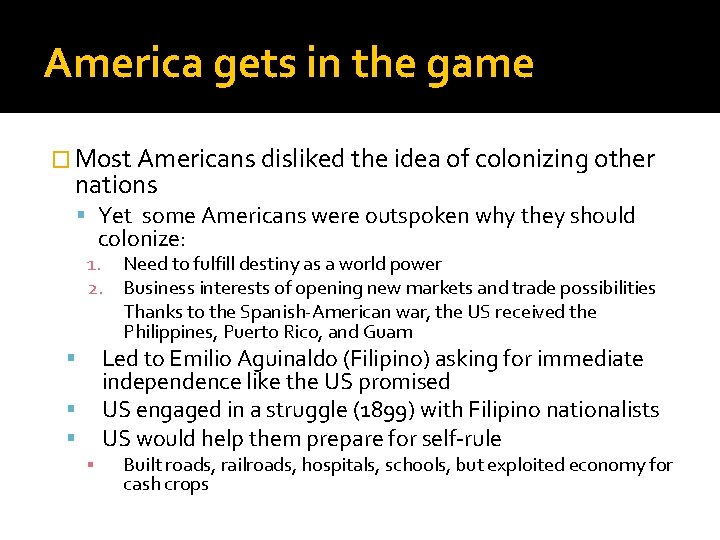 America gets in the game

Most Americans disliked the idea of colonizing other nations

Yet some Americans were outspoken why they should colonize:

1. Need to fulfill destiny as a world power
2. Business interests of opening new markets and trade possibilities

Thanks to the Spanish-American war, the US received the Philippines, Puerto Rico, and Guam

Led to Emilio Aguinaldo (Filipino) asking for immediate independence like the US promised

US engaged in a struggle (1899) with Filipino nationalists

US would help them prepare for self-rule

Built roads, railroads, hospitals, schools, but exploited economy for cash crops